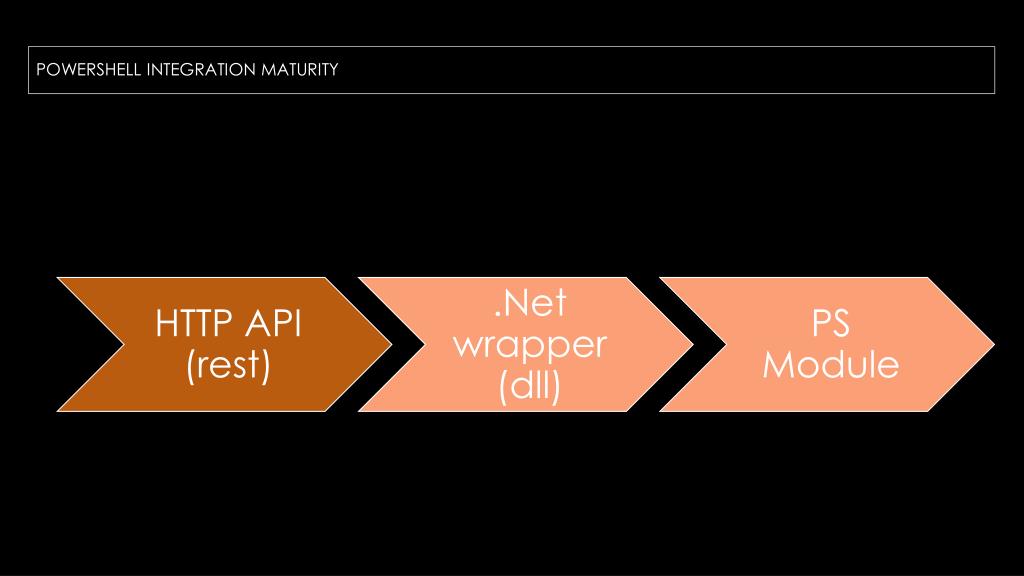 POWERSHELL INTEGRATION MATURITY

HTTP API (rest)

.Net wrapper (dll)

PS Module